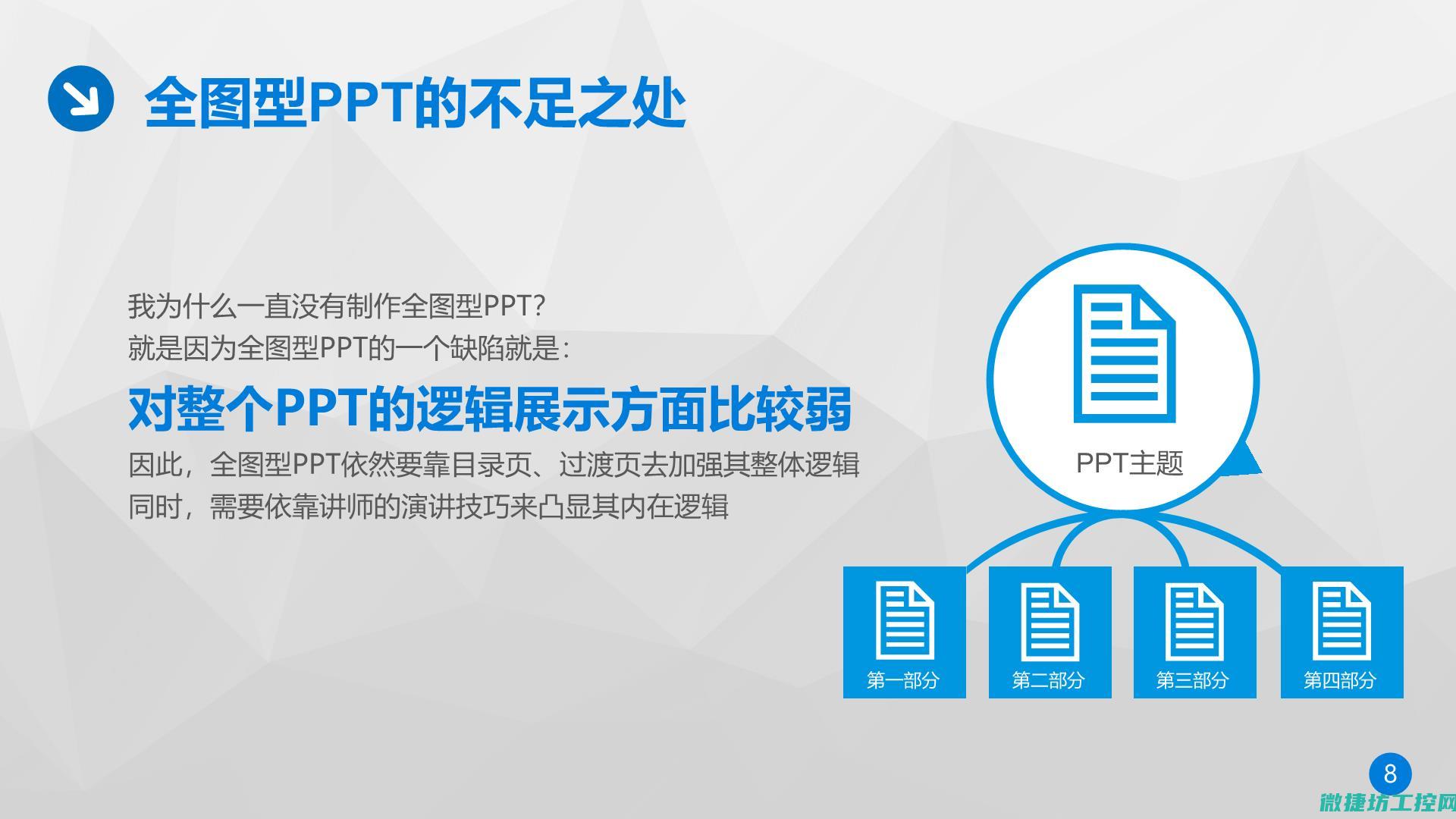 全图型PPT的不足之处

我为什么一直没有制作全图型PPT?
就是因为全图型PPT的一个缺陷就是:

对整个PPT的逻辑展示方面比较弱

因此，全图型PPT依然要靠目录页、过渡页去加强其整体逻辑
同时，需要依靠讲师的演讲技巧来凸显其内在逻辑

PPT主题

第一部分

第二部分

第三部分

第四部分

8

微捷坊工控网